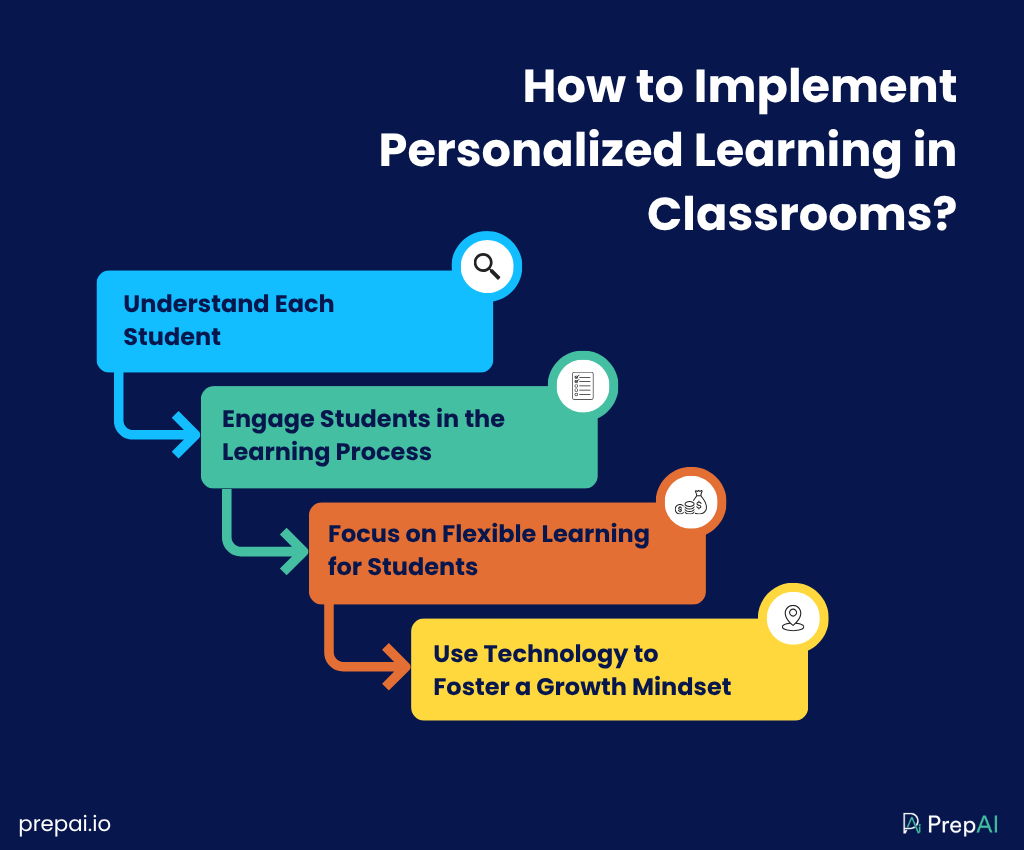 How to Implement Personalized Learning in Classrooms?

Understand Each Student

Engage Students in the Learning Process

Focus on Flexible Learning for Students

Use Technology to Foster a Growth Mindset

prepai.io

PrepAI